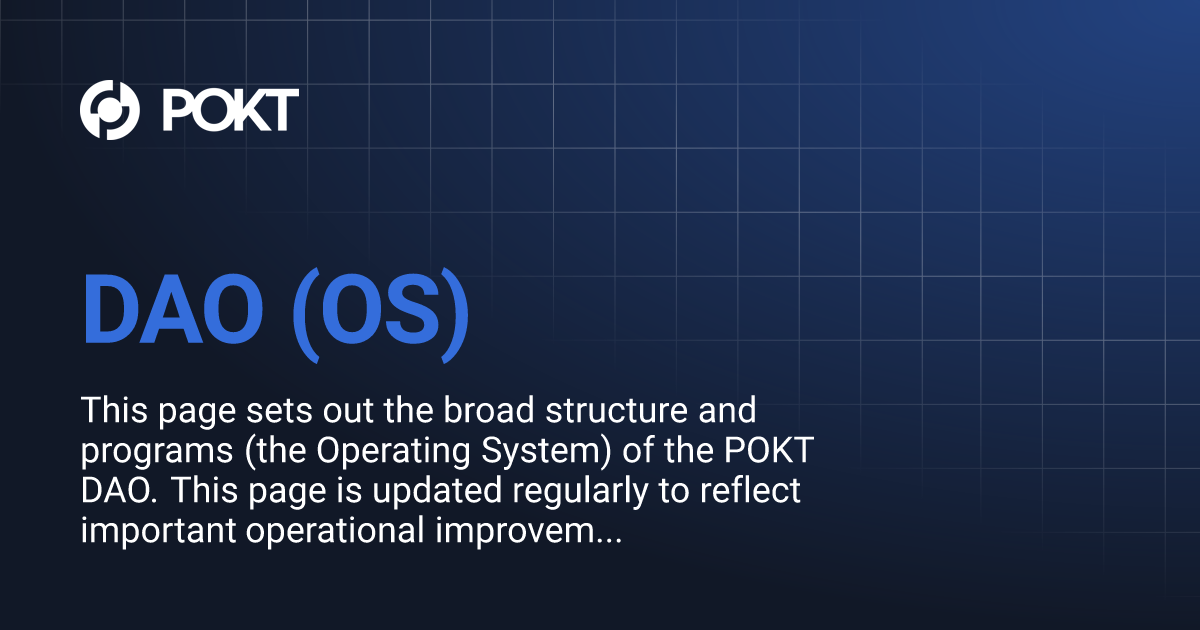 POKT

DAO (OS)

This page sets out the broad structure and programs (the Operating System) of the POKT DAO. This page is updated regularly to reflect important operational improvem...